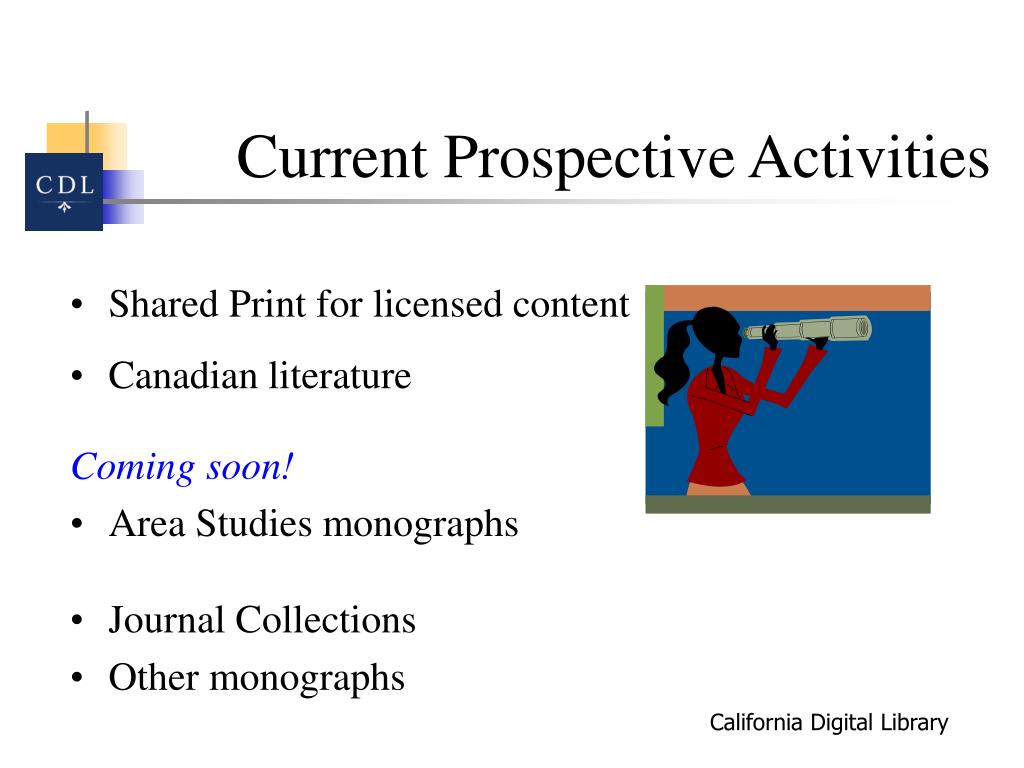 CDL

Current Prospective Activities

• Shared Print for licensed content
• Canadian literature

Coming soon!
• Area Studies monographs

• Journal Collections
• Other monographs

California Digital Library